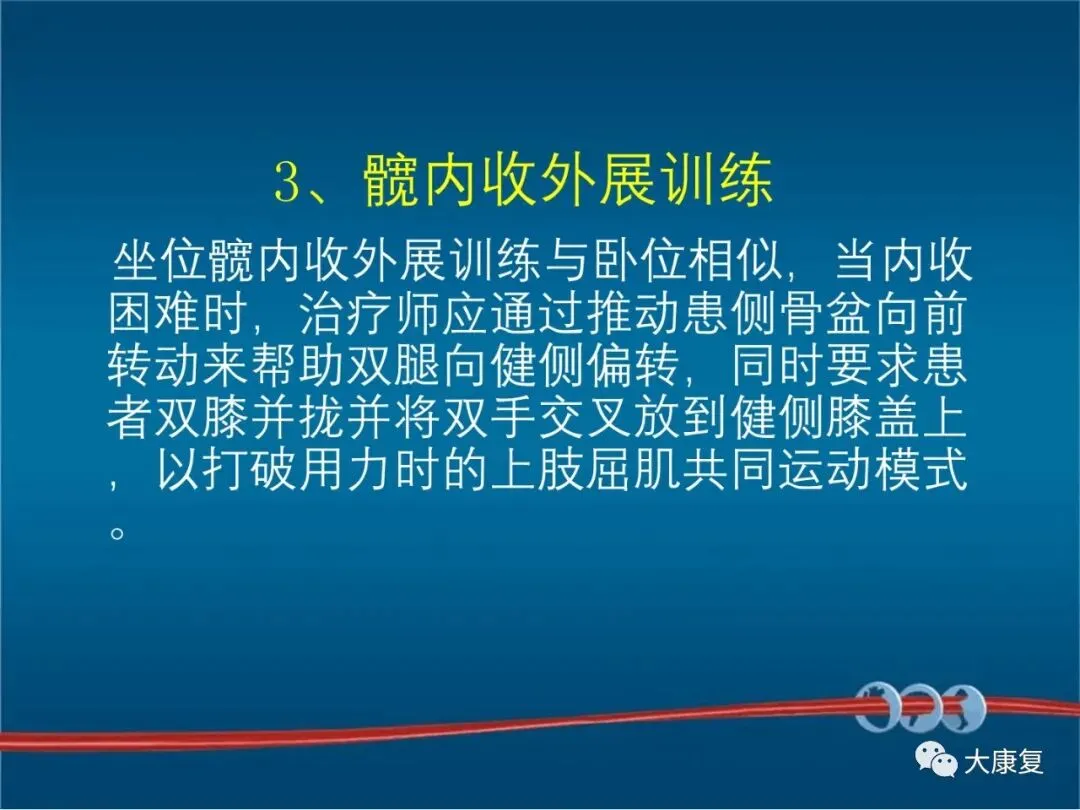 3、髋内收外展训练

坐位髋内收外展训练与卧位相似，当内收困难时，治疗师应通过推动患侧骨盆向前转动来帮助双腿向健侧偏转，同时要求患者双膝并拢并将双手交叉放到健侧膝盖上，以打破用力时的上肢屈肌共同运动模式。

大康复